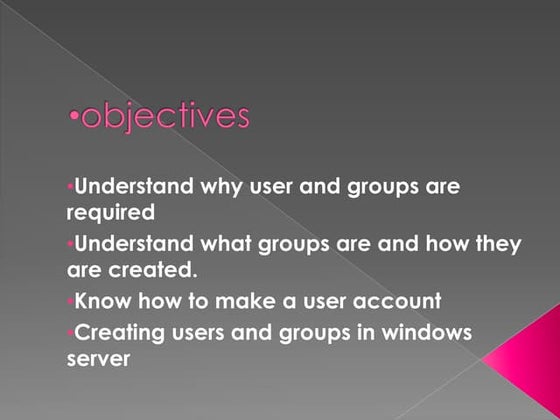 •objectives

•Understand why user and groups are required

•Understand what groups are and how they are created.

•Know how to make a user account

•Creating users and groups in windows server